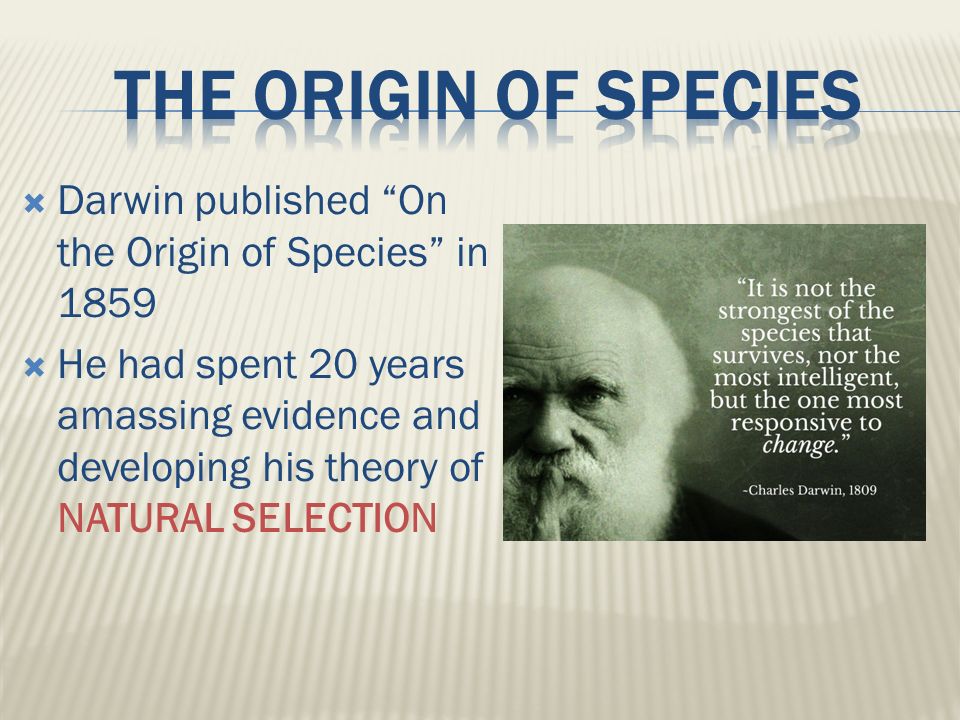 THE ORIGIN OF SPECIES

Darwin published “On the Origin of Species” in 1859

He had spent 20 years amassing evidence and developing his theory of NATURAL SELECTION

“It is not the strongest of the species that survives, nor the most intelligent, but the one most responsive to change.”

-Charles Darwin, 1809